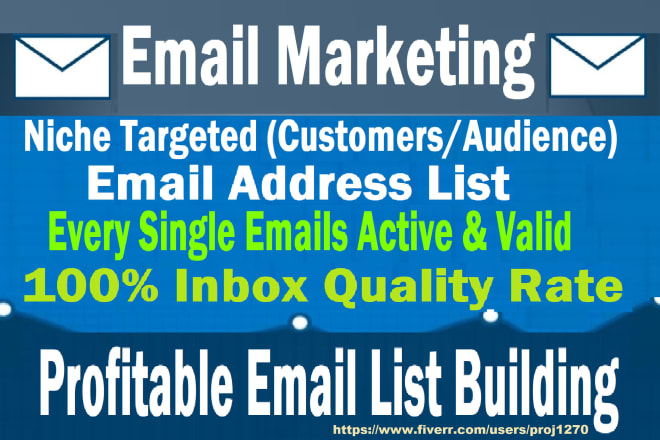 Email Marketing

Niche Targeted (Customers/Audience)

Email Address List

Every Single Emails Active & Valid

100% Inbox Quality Rate

Profitable Email List Building

https://www.fiverr.com/users/proj1270